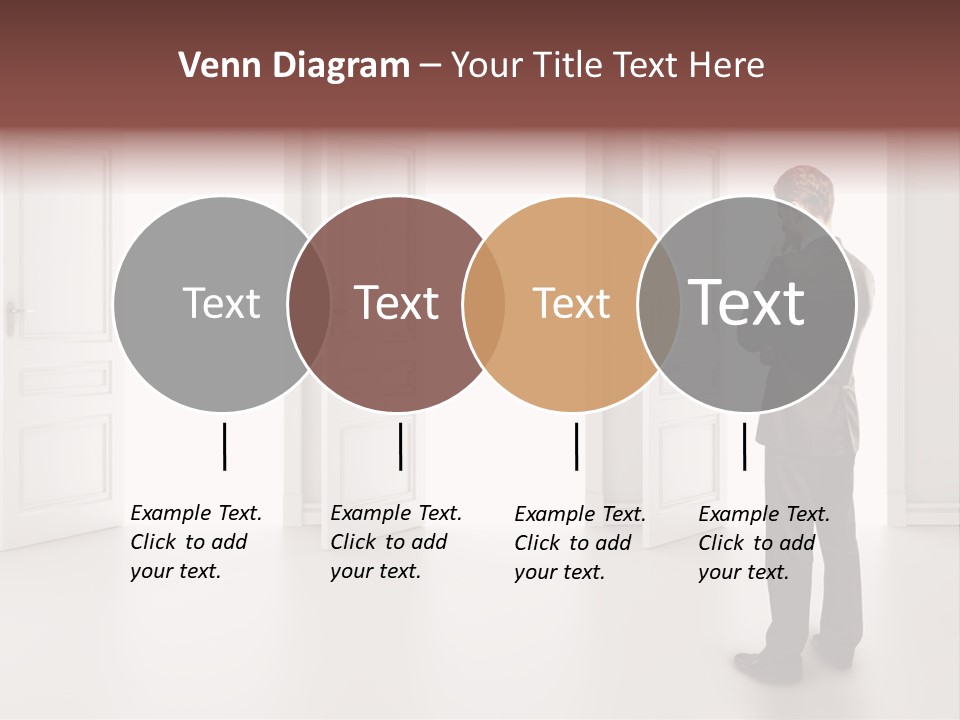 Venn Diagram – Your Title Text Here

Text

Text

Text

Text

Example Text. Click to add your text.

Example Text. Click to add your text.

Example Text. Click to add your text.

Example Text. Click to add your text.